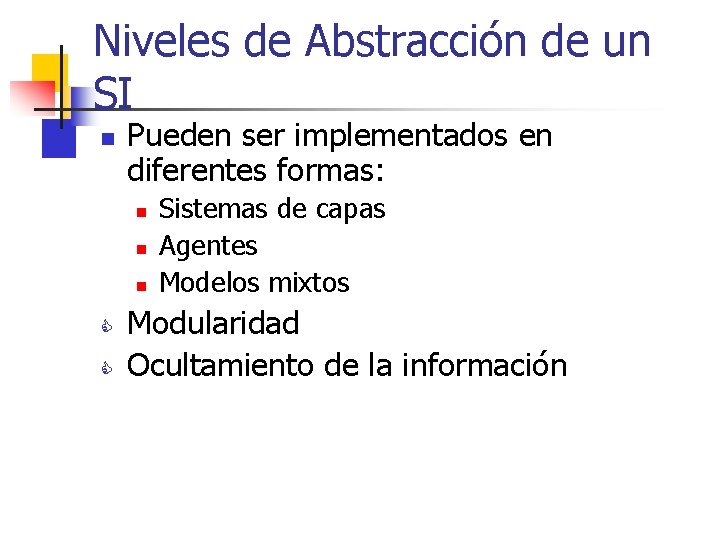 Niveles de Abstracción de un SI

Pueden ser implementados en diferentes formas:
Sistemas de capas
Agentes
Modelos mixtos
Modularidad
Ocultamiento de la información